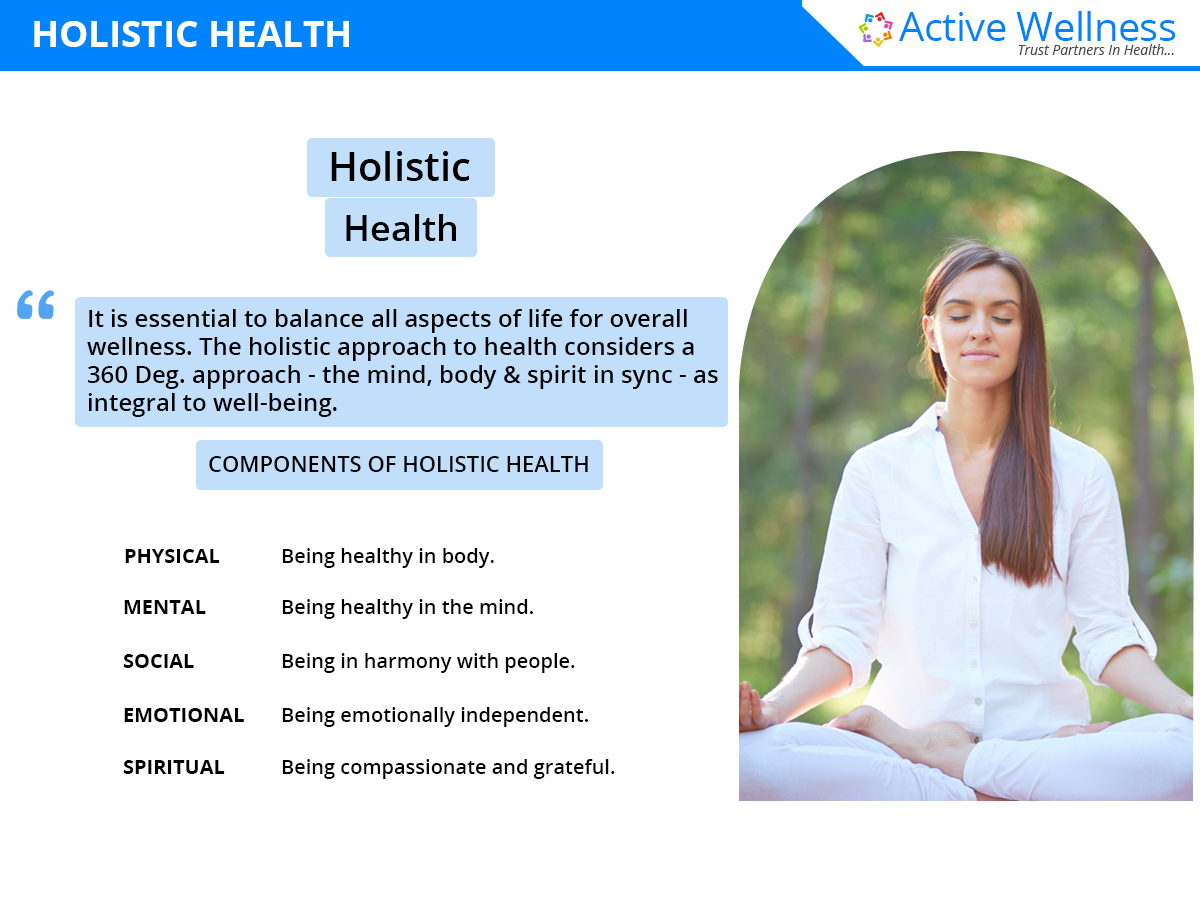 HOLISTIC HEALTH

Active Wellness
Trust Partners In Health...

Holistic
Health

“

It is essential to balance all aspects of life for overall wellness. The holistic approach to health considers a 360 Deg. approach - the mind, body & spirit in sync - as integral to well-being.

COMPONENTS OF HOLISTIC HEALTH

| | |
|---|---|
| PHYSICAL | Being healthy in body. |
| MENTAL | Being healthy in the mind. |
| SOCIAL | Being in harmony with people. |
| EMOTIONAL | Being emotionally independent. |
| SPIRITUAL | Being compassionate and grateful. |